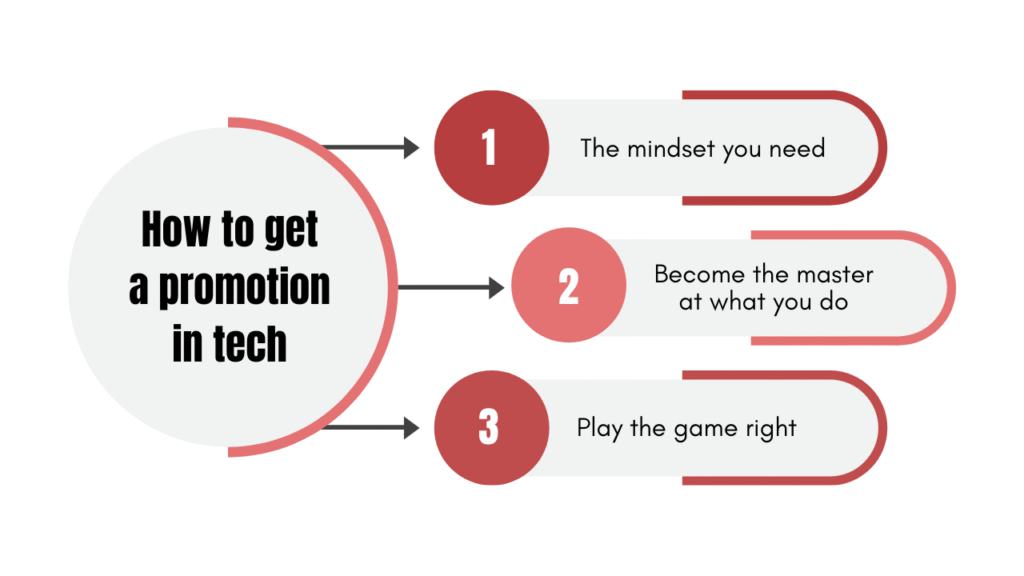 How to get a promotion in tech

1 The mindset you need

2 Become the master at what you do

3 Play the game right